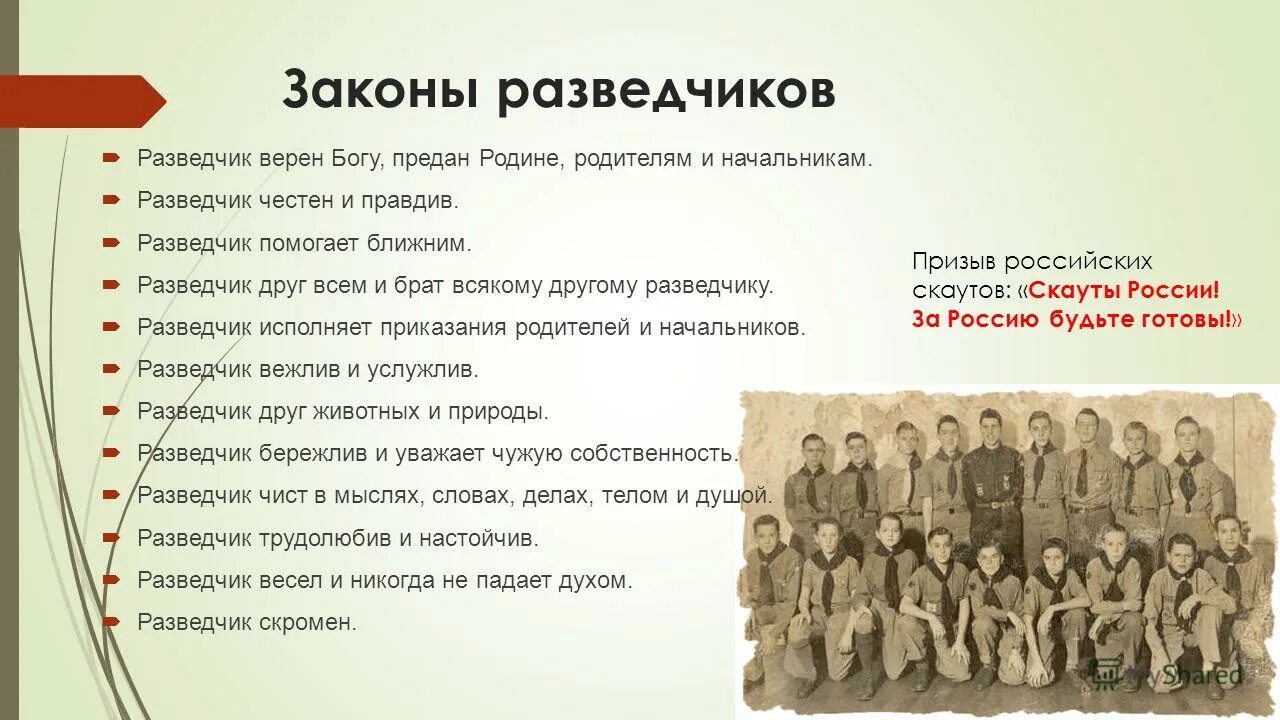 Законы разведчиков

Разведчик верен Богу, предан Родине, родителям и начальникам.

Разведчик честен и правдив.

Разведчик помогает ближним.

Разведчик друг всем и брат всякому другому разведчику.

Разведчик исполняет приказания родителей и начальников.

Разведчик вежлив и услужлив.

Разведчик друг животных и природы.

Разведчик бережлив и уважает чужую собственность.

Разведчик чист в мыслях, словах, делах, телом и душой.

Разведчик трудолюбив и настойчив.

Разведчик весел и никогда не падает духом.

Разведчик скромен.

Призыв российских скаутов: «Скауты России! За Россию будьте готовы!»

MyShared